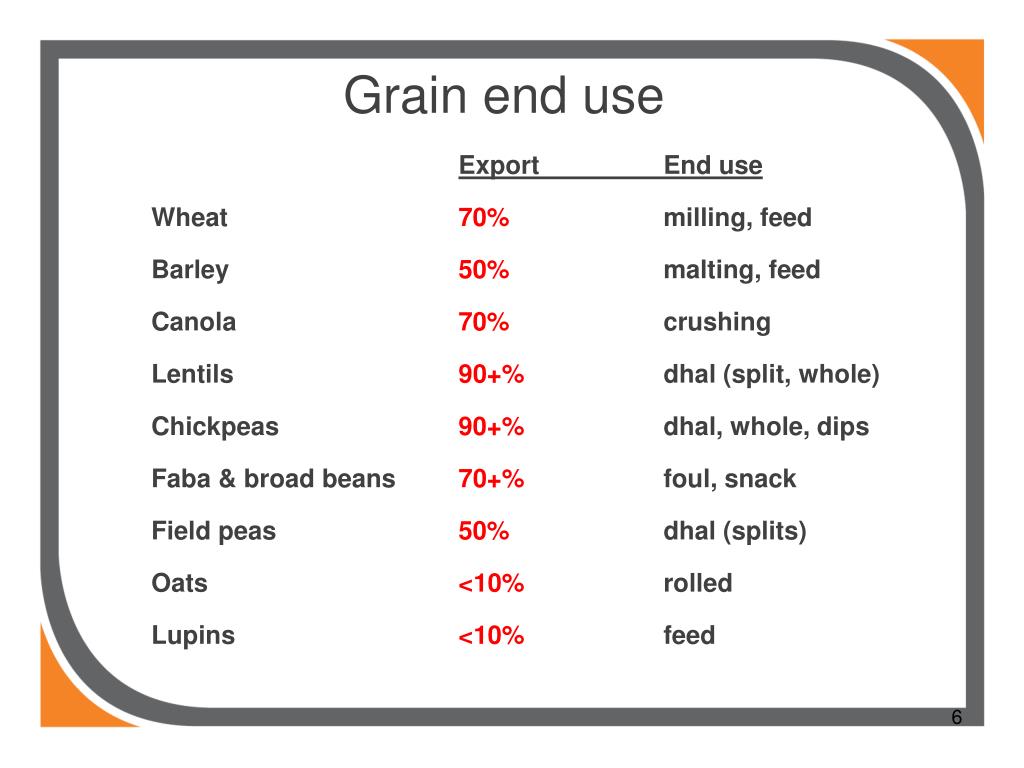 Grain end use

| | Export | End use |
|---|---|---|
| Wheat | 70% | milling, feed |
| Barley | 50% | malting, feed |
| Canola | 70% | crushing |
| Lentils | 90+% | dhal (split, whole) |
| Chickpeas | 90+% | dhal, whole, dips |
| Faba & broad beans | 70+% | foul, snack |
| Field peas | 50% | dhal (splits) |
| Oats | <10% | rolled |
| Lupins | <10% | feed |

6